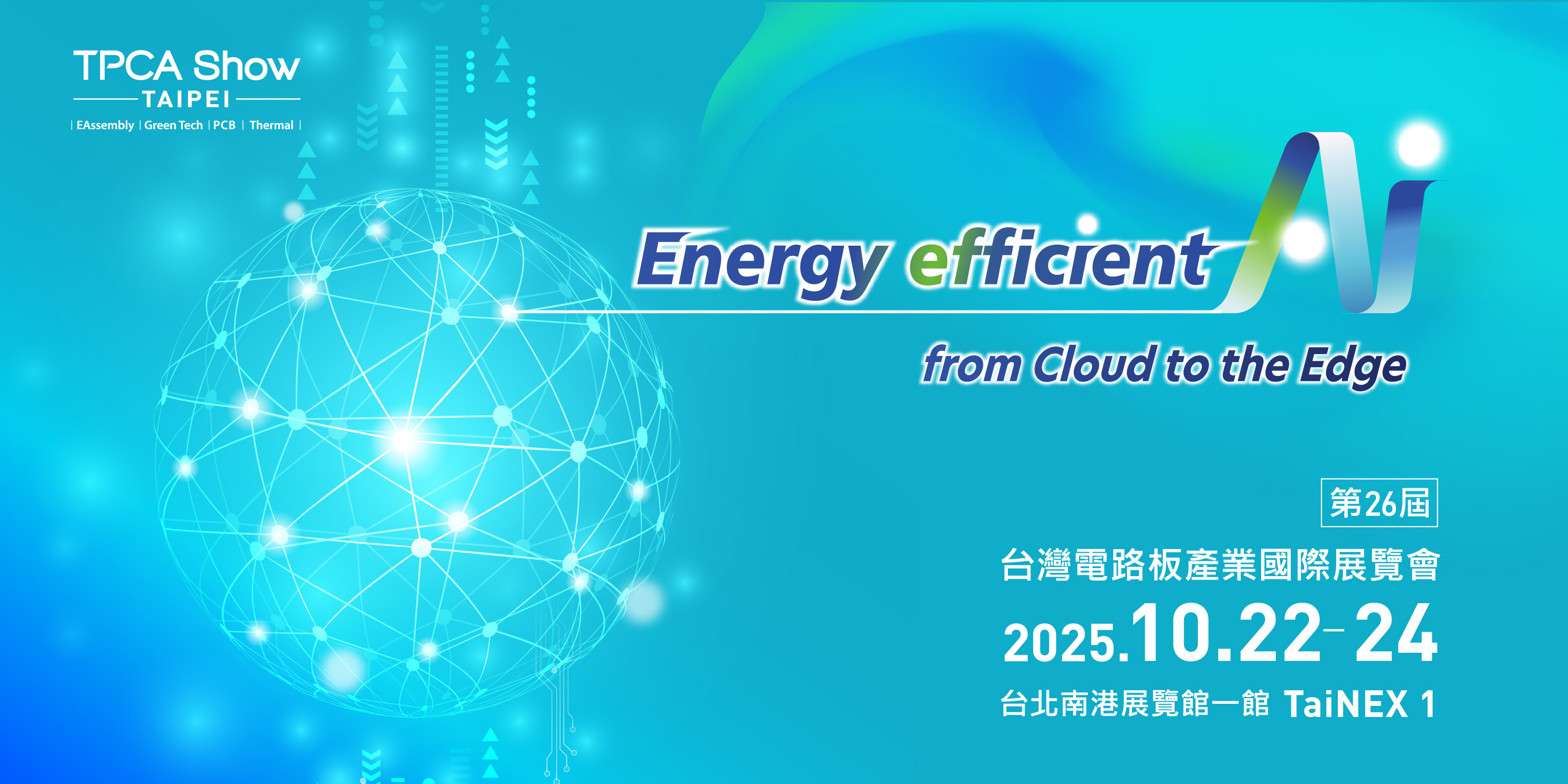 TPCA Show
TAIPEI
| EAssembly | Green Tech | PCB | Thermal |

Energy efficient AI
from Cloud to the Edge

第26屆
台灣電路板產業國際展覽會
2025.10.22–24
台北南港展覽館一館 TaiNEX 1